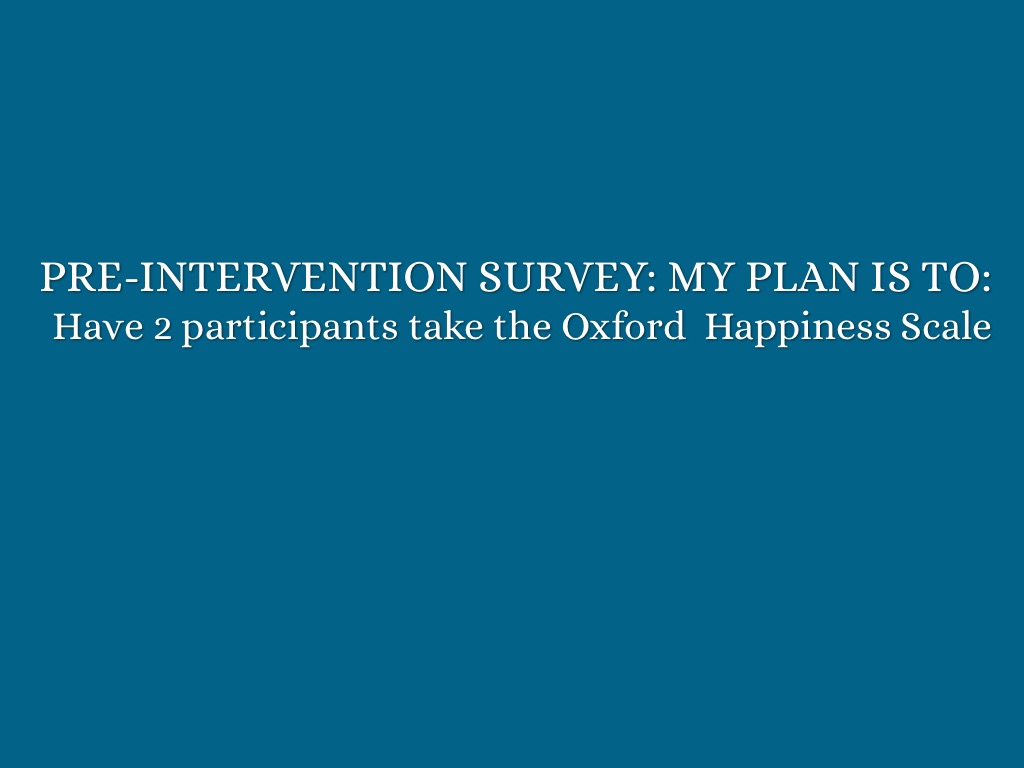 PRE-INTERVENTION SURVEY: MY PLAN IS TO:
Have 2 participants take the Oxford Happiness Scale